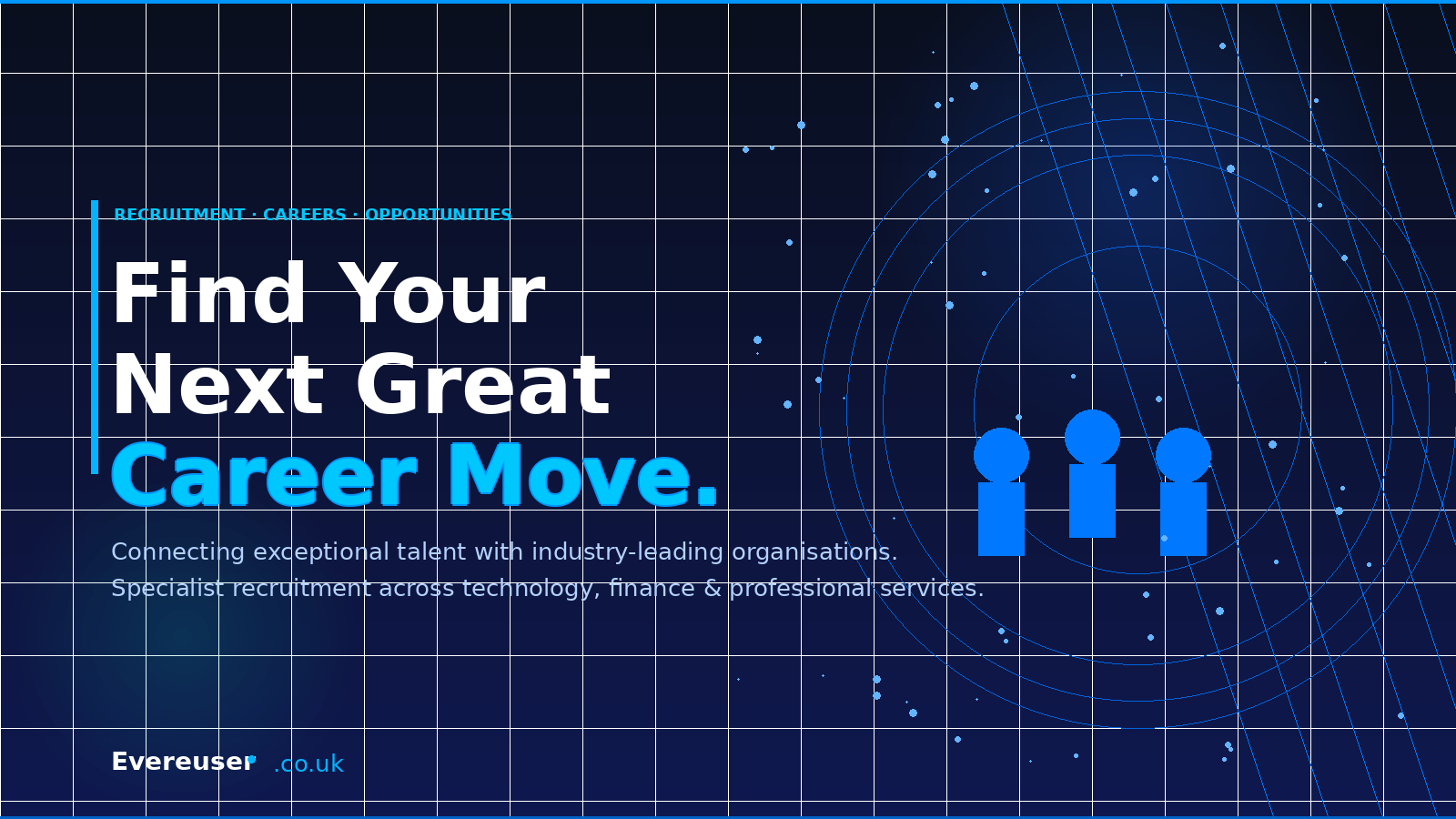 RECRUITMENT · CAREERS · OPPORTUNITIES

Find Your Next Great Career Move.

Connecting exceptional talent with industry-leading organisations.
Specialist recruitment across technology, finance & professional services.

Evereuser .co.uk